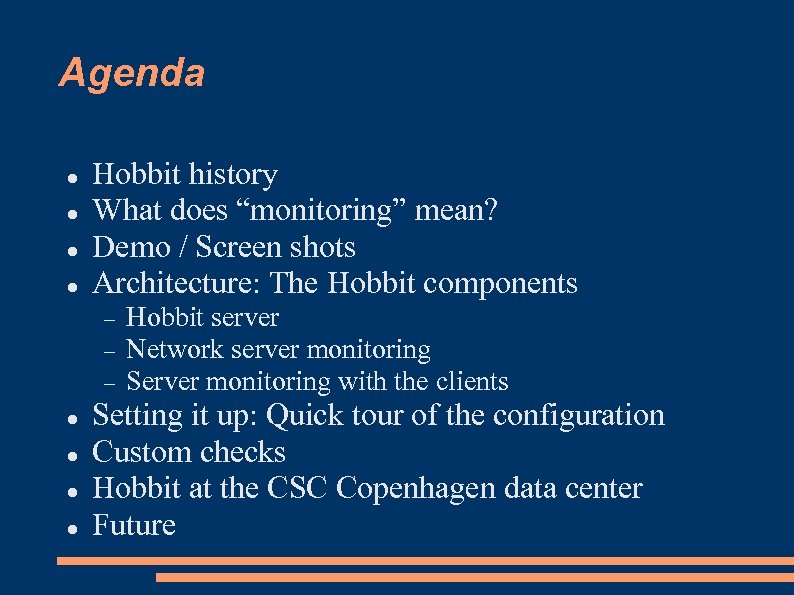 Agenda

- Hobbit history
- What does “monitoring” mean?
- Demo / Screen shots
- Architecture: The Hobbit components
  – Hobbit server
  – Network server monitoring
  – Server monitoring with the clients
- Setting it up: Quick tour of the configuration
- Custom checks
- Hobbit at the CSC Copenhagen data center
- Future